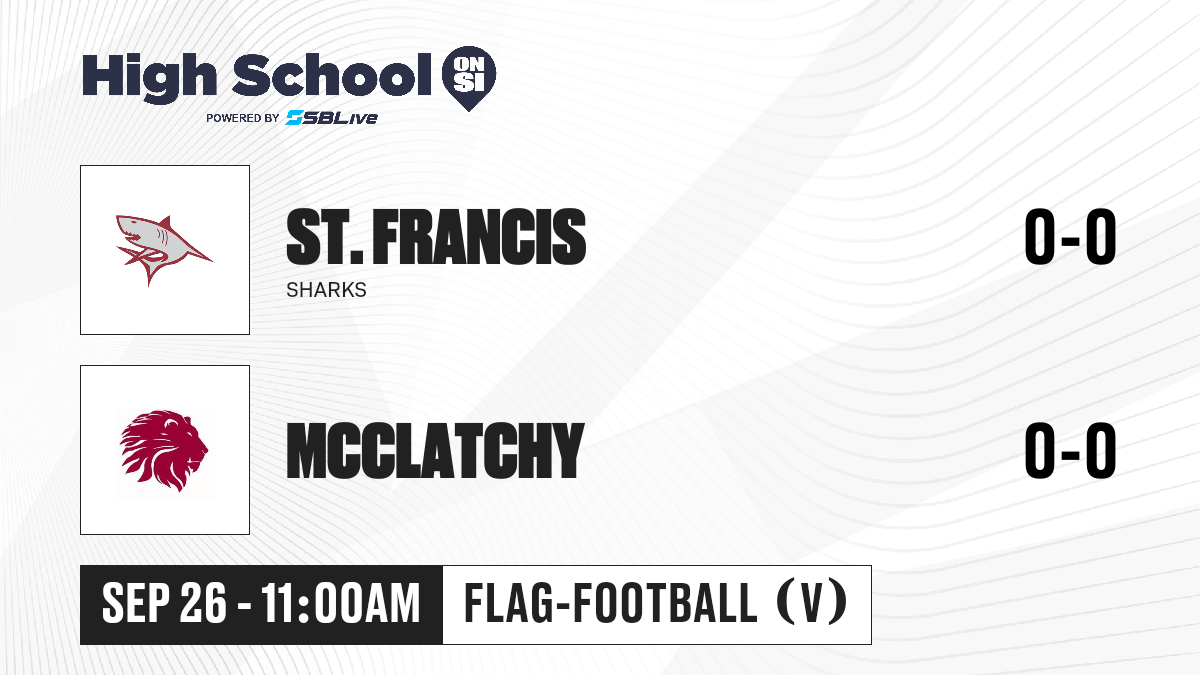 High School ON SI
POWERED BY SBLive

ST. FRANCIS
SHARKS
0-0

MCCLATCHY
0-0

SEP 26 - 11:00AM
FLAG-FOOTBALL (V)